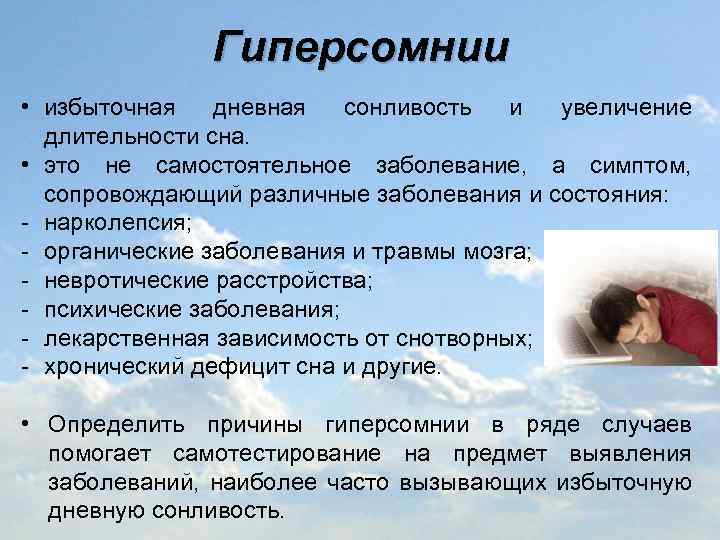 Гиперсомнии

• избыточная дневная сонливость и увеличение длительности сна.
• это не самостоятельное заболевание, а симптом, сопровождающий различные заболевания и состояния:
- нарколепсия;
- органические заболевания и травмы мозга;
- невротические расстройства;
- психические заболевания;
- лекарственная зависимость от снотворных;
- хронический дефицит сна и другие.

• Определить причины гиперсомнии в ряде случаев помогает самотестирование на предмет выявления заболеваний, наиболее часто вызывающих избыточную дневную сонливость.